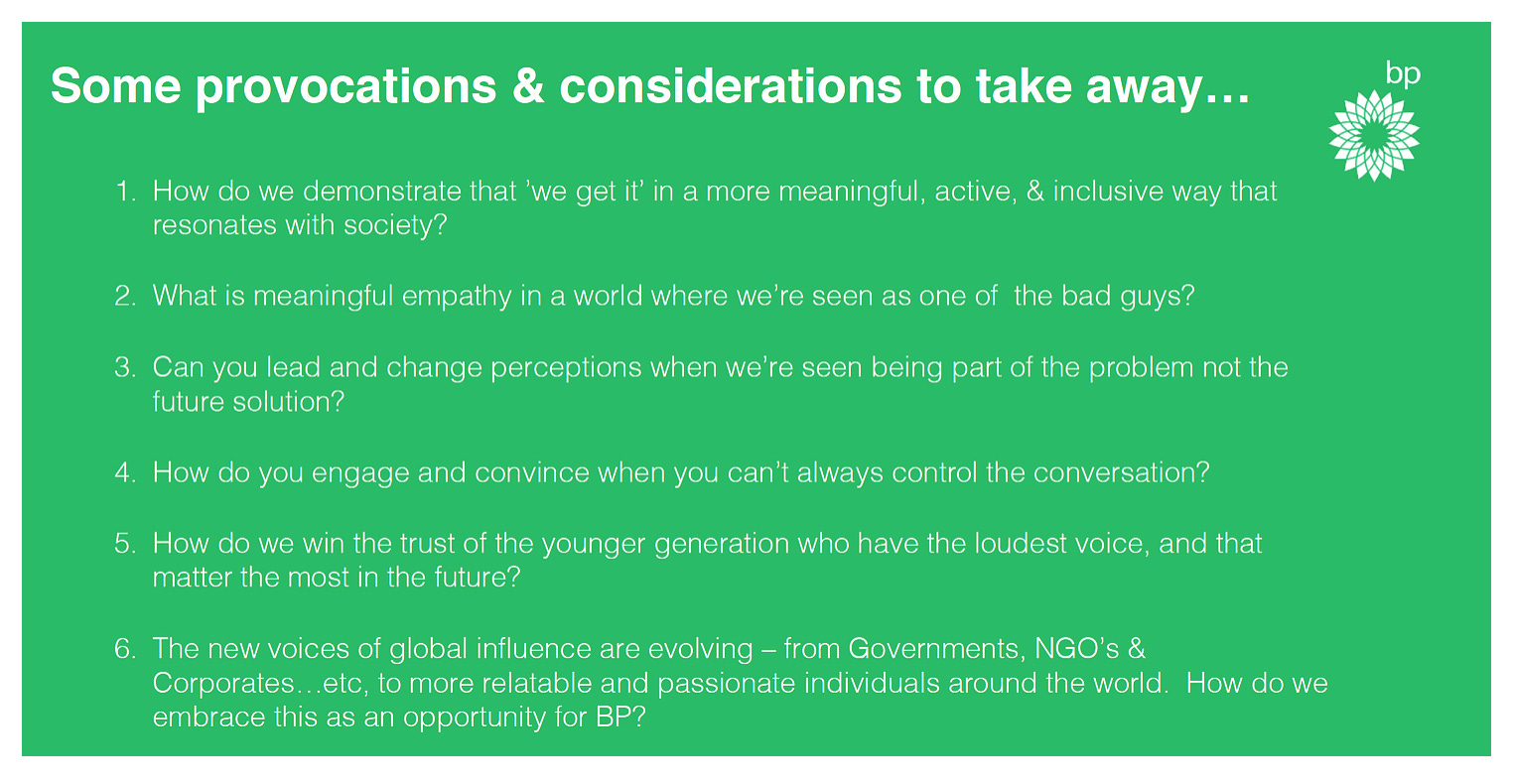 Some provocations & considerations to take away…

bp

1. How do we demonstrate that 'we get it' in a more meaningful, active, & inclusive way that resonates with society?

2. What is meaningful empathy in a world where we're seen as one of the bad guys?

3. Can you lead and change perceptions when we're seen being part of the problem not the future solution?

4. How do you engage and convince when you can't always control the conversation?

5. How do we win the trust of the younger generation who have the loudest voice, and that matter the most in the future?

6. The new voices of global influence are evolving – from Governments, NGO's & Corporates…etc, to more relatable and passionate individuals around the world. How do we embrace this as an opportunity for BP?